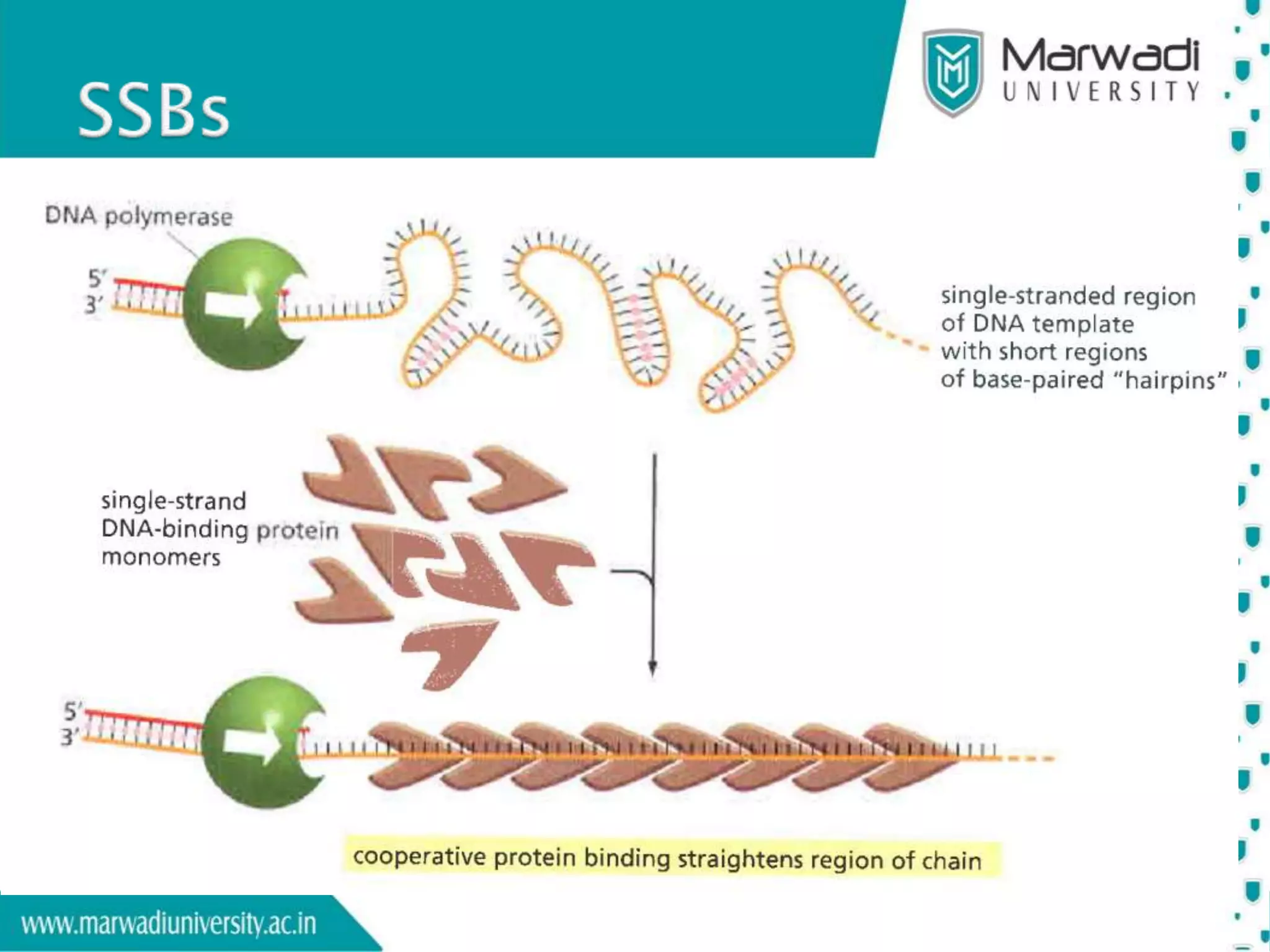 SSBs

Marwadi UNIVERSITY

DNA polymerase

5′
3′

single-stranded region of DNA template with short regions of base-paired "hairpins"

single-strand DNA-binding protein monomers

5′
3′

cooperative protein binding straightens region of chain

www.marwadiuniversity.ac.in